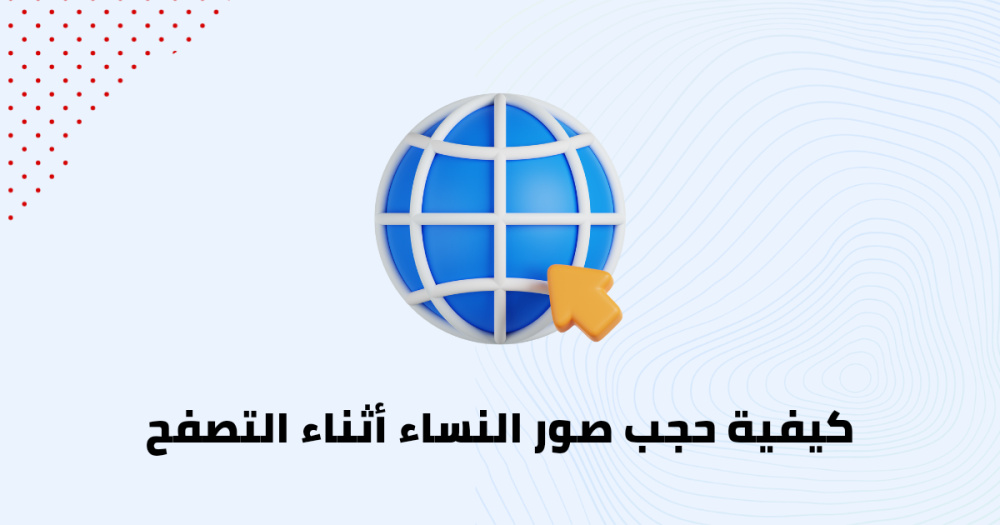 كيفية حجب صور النساء أثناء التصفح